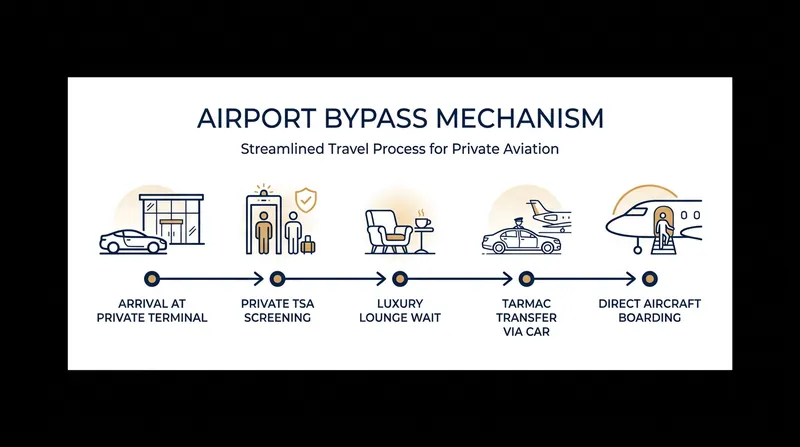 AIRPORT BYPASS MECHANISM

Streamlined Travel Process for Private Aviation

ARRIVAL AT PRIVATE TERMINAL

PRIVATE TSA SCREENING

LUXURY LOUNGE WAIT

TARMAC TRANSFER VIA CAR

DIRECT AIRCRAFT BOARDING